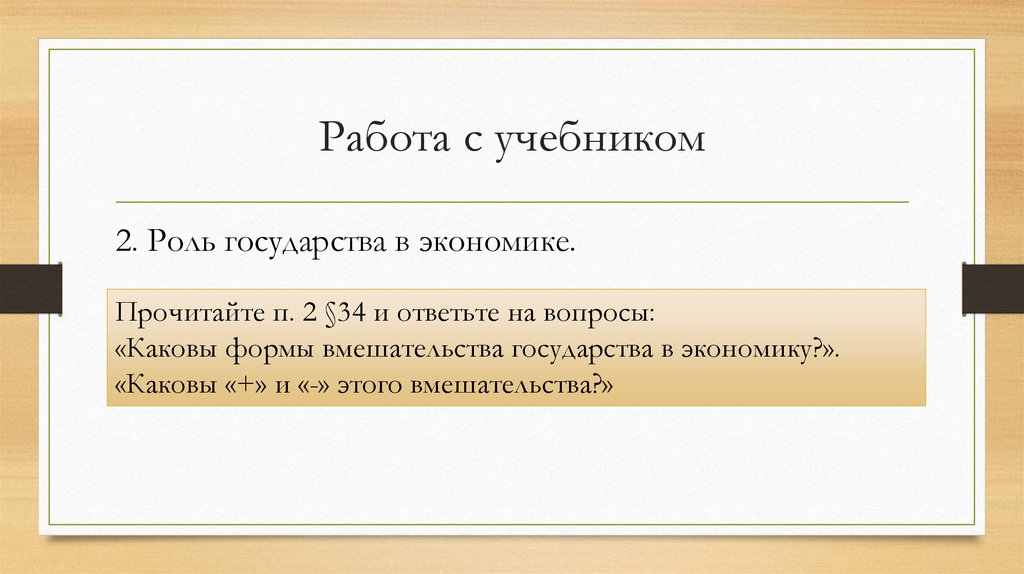 Работа с учебником

2. Роль государства в экономике.

Прочитайте п. 2 §34 и ответьте на вопросы:
«Каковы формы вмешательства государства в экономику?».
«Каковы «+» и «-» этого вмешательства?»